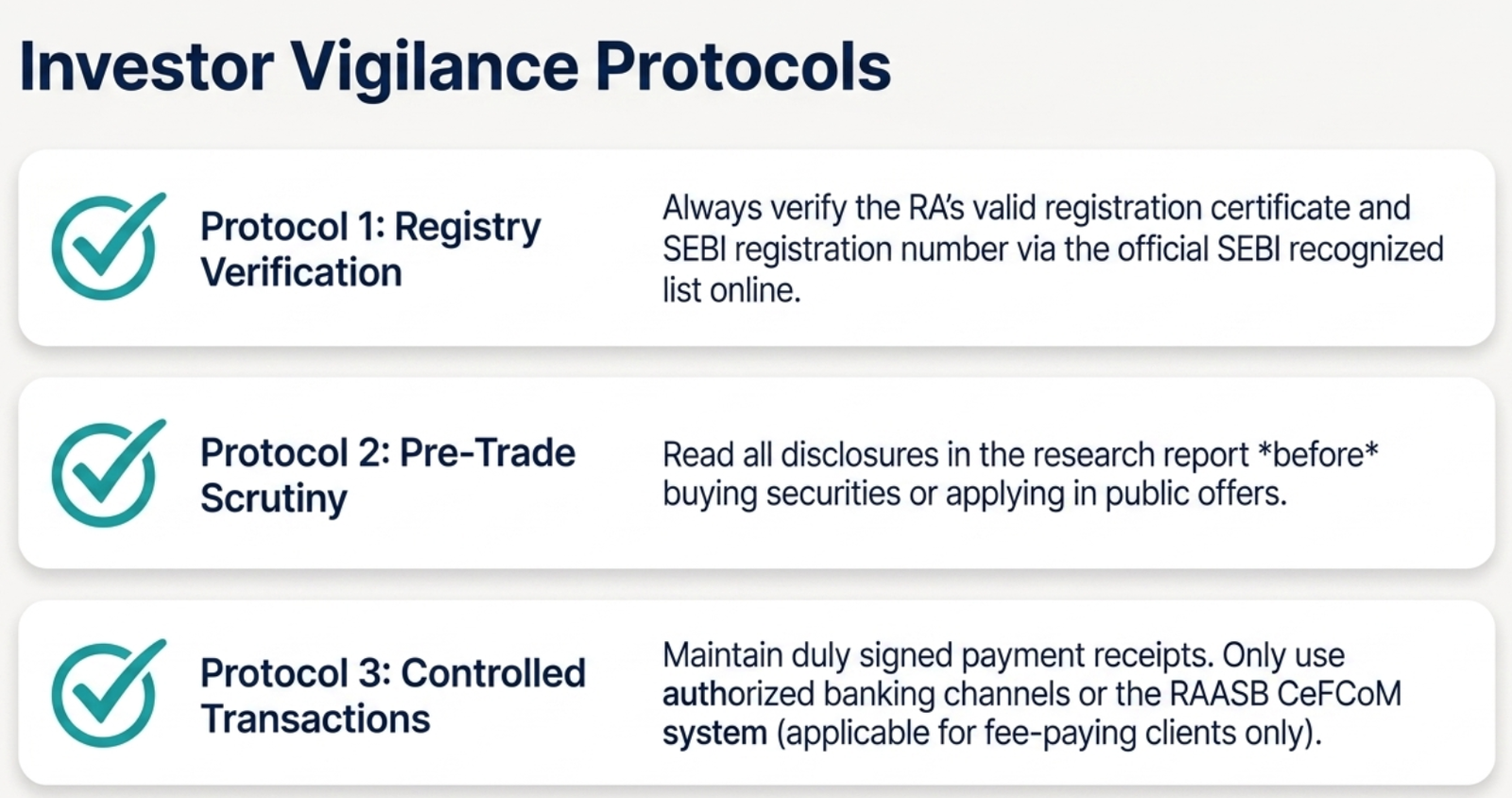 Investor Vigilance Protocols

Protocol 1: Registry Verification

Always verify the RA's valid registration certificate and SEBI registration number via the official SEBI recognized list online.

Protocol 2: Pre-Trade Scrutiny

Read all disclosures in the research report *before* buying securities or applying in public offers.

Protocol 3: Controlled Transactions

Maintain duly signed payment receipts. Only use authorized banking channels or the RAASB CeFCoM system (applicable for fee-paying clients only).